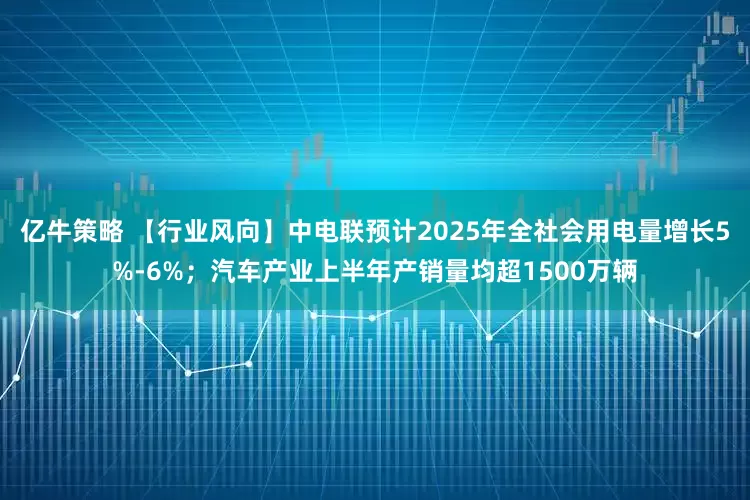 亿牛策略 【行业风向】中电联预计2025年全社会用电量增长5%-6%；汽车产业上半年产销量均超1500万辆